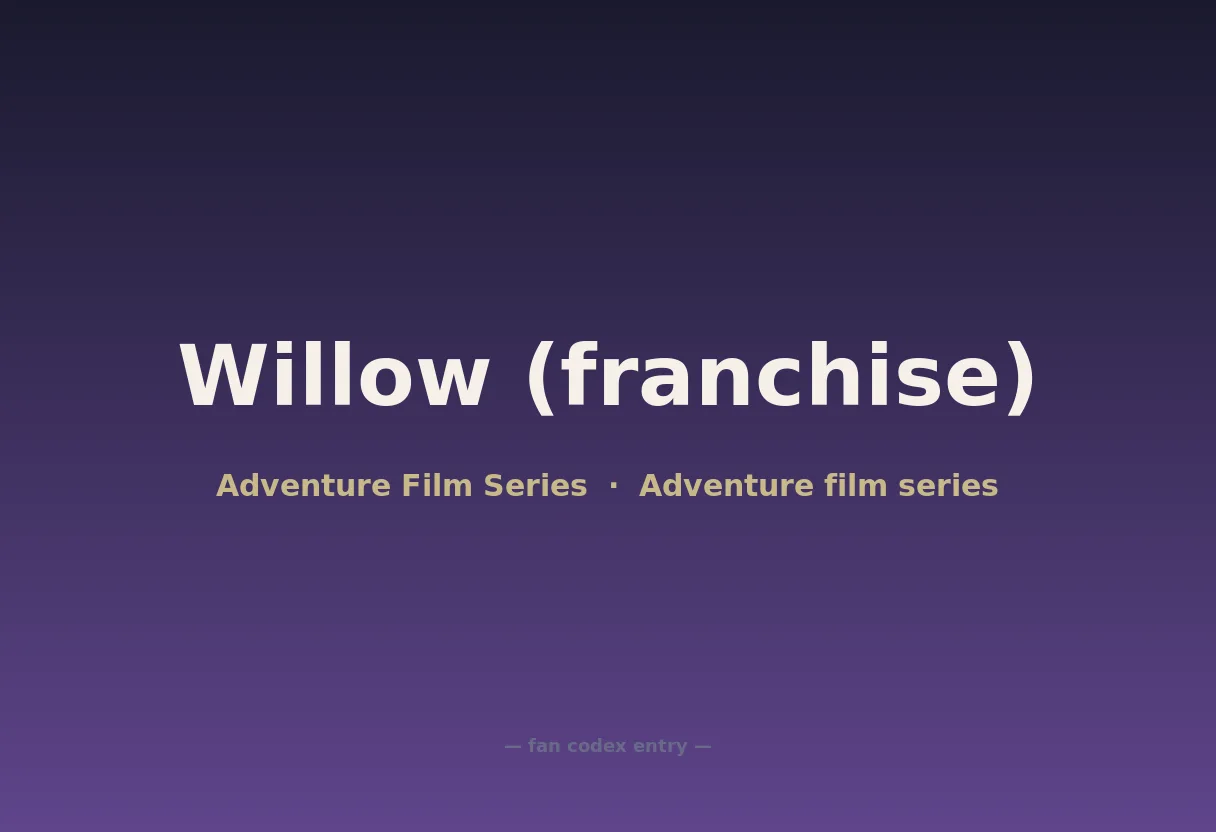 Willow (franchise)

Adventure Film Series · Adventure film series

— fan codex entry —